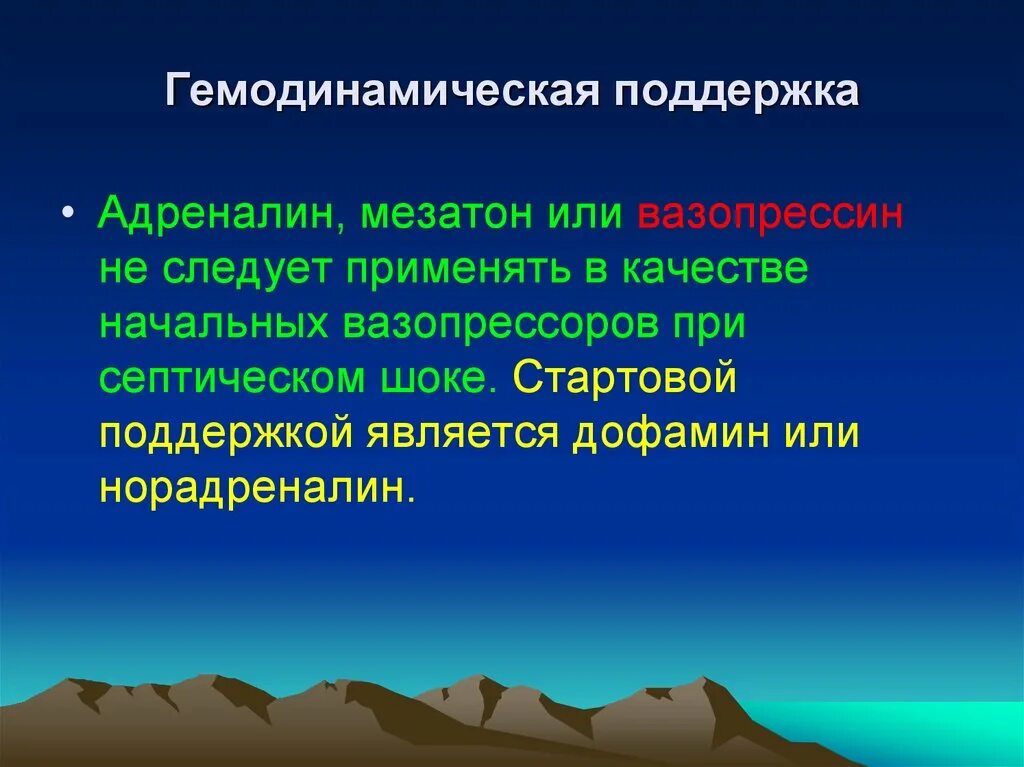 Гемодинамическая поддержка

• Адреналин, мезатон или вазопрессин не следует применять в качестве начальных вазопрессоров при септическом шоке. Стартовой поддержкой является дофамин или норадреналин.